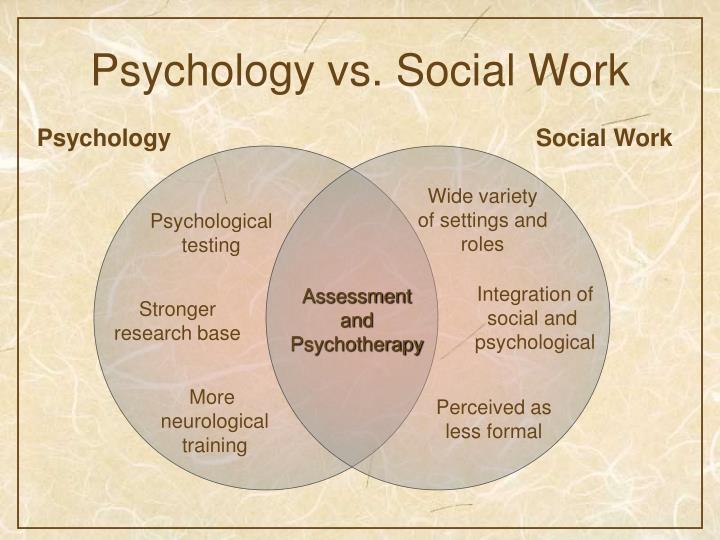 Psychology vs. Social Work

Psychology

Social Work

Psychological testing

Stronger research base

More neurological training

Assessment and Psychotherapy

Wide variety of settings and roles

Integration of social and psychological

Perceived as less formal